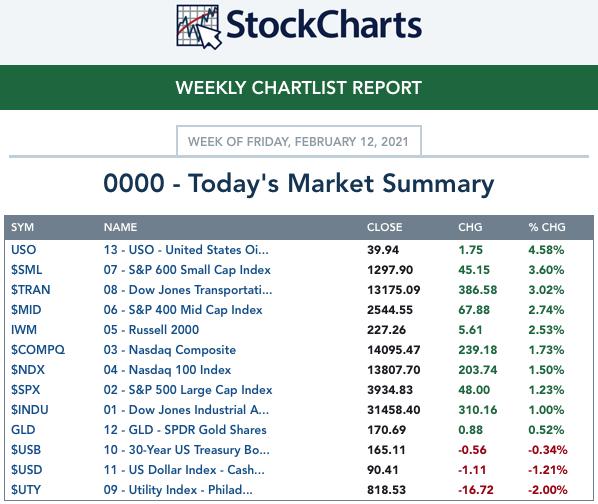 StockCharts

WEEKLY CHARTLIST REPORT

WEEK OF FRIDAY, FEBRUARY 12, 2021

0000 - Today's Market Summary

| SYM | NAME | CLOSE | CHG | % CHG |
|---|---|---|---|---|
| USO | 13 - USO - United States Oi... | 39.94 | 1.75 | 4.58% |
| $SML | 07 - S&P 600 Small Cap Index | 1297.90 | 45.15 | 3.60% |
| $TRAN | 08 - Dow Jones Transportati... | 13175.09 | 386.58 | 3.02% |
| $MID | 06 - S&P 400 Mid Cap Index | 2544.55 | 67.88 | 2.74% |
| IWM | 05 - Russell 2000 | 227.26 | 5.61 | 2.53% |
| $COMPQ | 03 - Nasdaq Composite | 14095.47 | 239.18 | 1.73% |
| $NDX | 04 - Nasdaq 100 Index | 13807.70 | 203.74 | 1.50% |
| $SPX | 02 - S&P 500 Large Cap Index | 3934.83 | 48.00 | 1.23% |
| $INDU | 01 - Dow Jones Industrial A... | 31458.40 | 310.16 | 1.00% |
| GLD | 12 - GLD - SPDR Gold Shares | 170.69 | 0.88 | 0.52% |
| $USB | 10 - 30-Year US Treasury Bo... | 165.11 | -0.56 | -0.34% |
| $USD | 11 - US Dollar Index - Cash... | 90.41 | -1.11 | -1.21% |
| $UTY | 09 - Utility Index - Philad... | 818.53 | -16.72 | -2.00% |